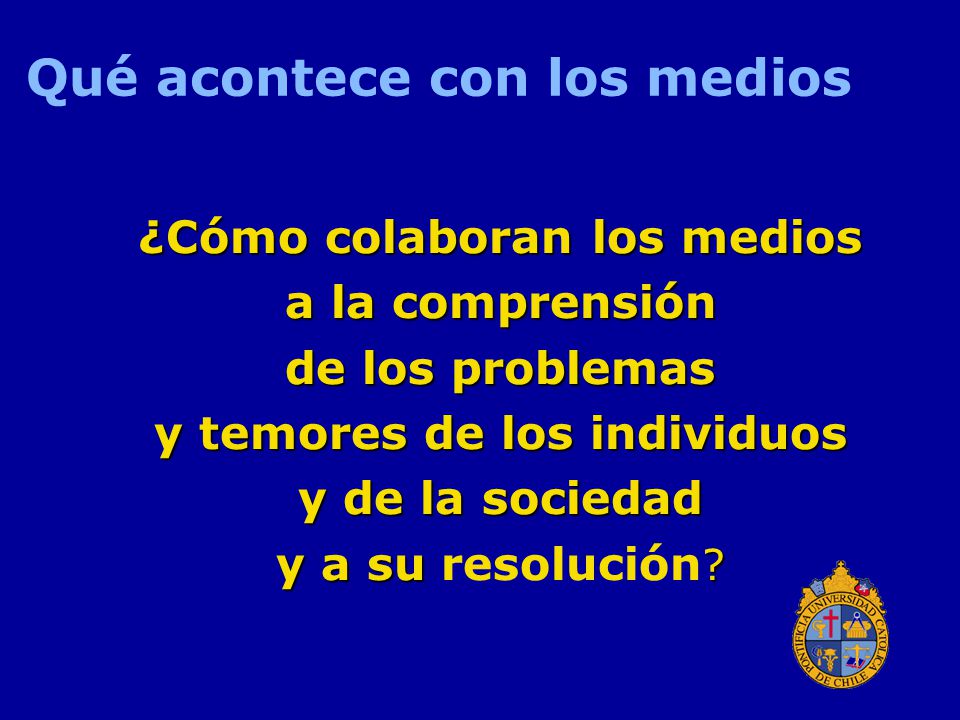 Qué acontece con los medios

¿Cómo colaboran los medios a la comprensión de los problemas y temores de los individuos y de la sociedad y a su resolución?

PONTIFICIA UNIVERSIDAD CATOLICA DE CHILE